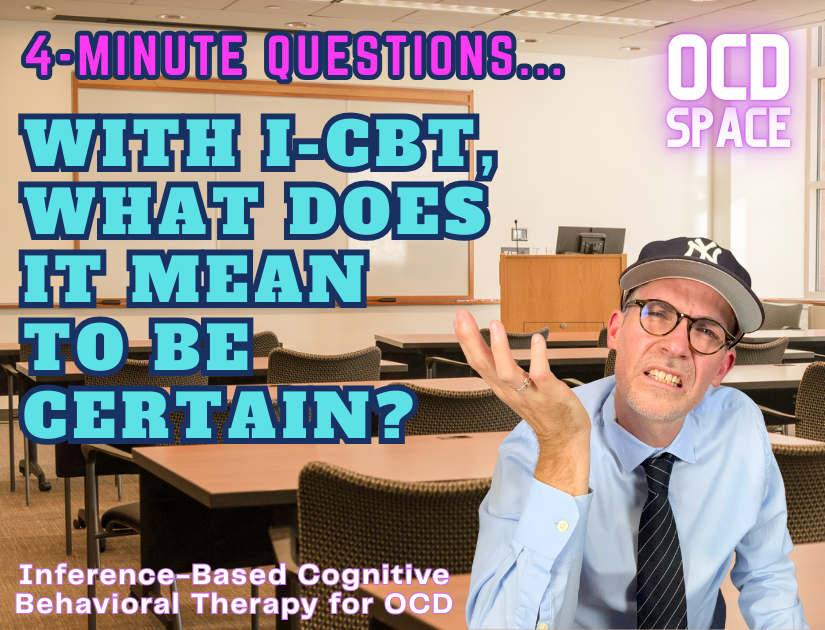 4-MINUTE QUESTIONS...

OCD SPACE

WITH I-CBT, WHAT DOES IT MEAN TO BE CERTAIN?

NY

Inference-Based Cognitive Behavioral Therapy for OCD